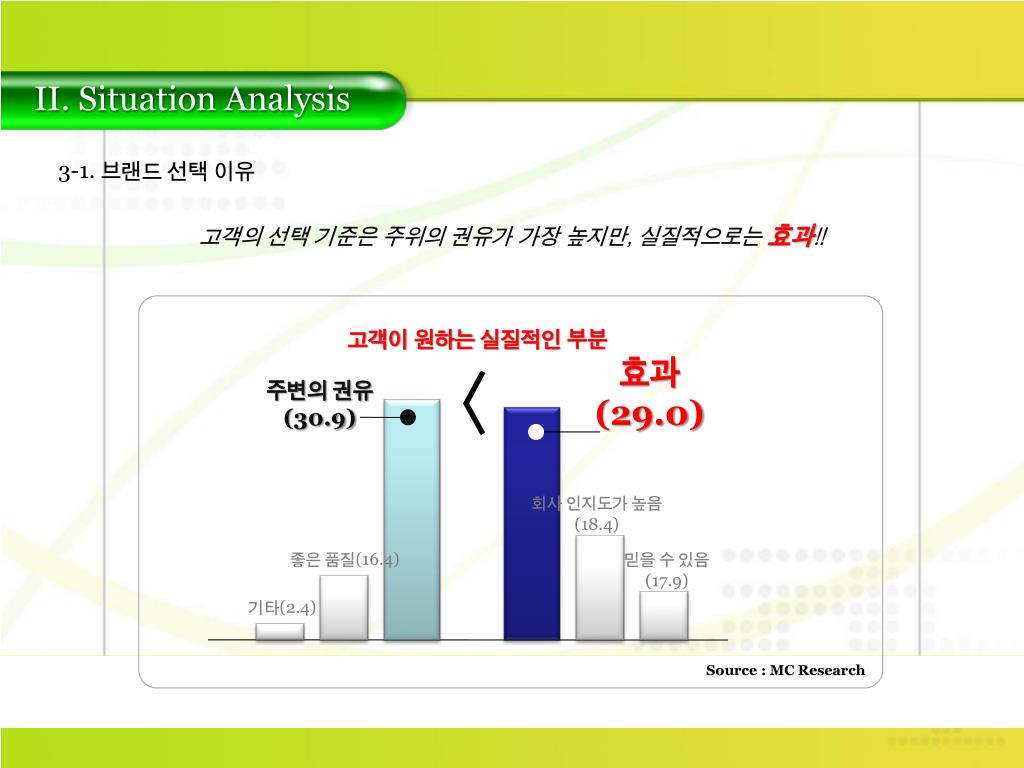 II. Situation Analysis

3-1. 브랜드 선택 이유

고객의 선택 기준은 주위의 권유가 가장 높지만, 실질적으로는 효과!!

고객이 원하는 실질적인 부분

주변의 권유 (30.9)

〈

효과 (29.0)

회사 인지도가 높음 (18.4)

좋은 품질(16.4)

믿을 수 있음 (17.9)

기타(2.4)

Source : MC Research